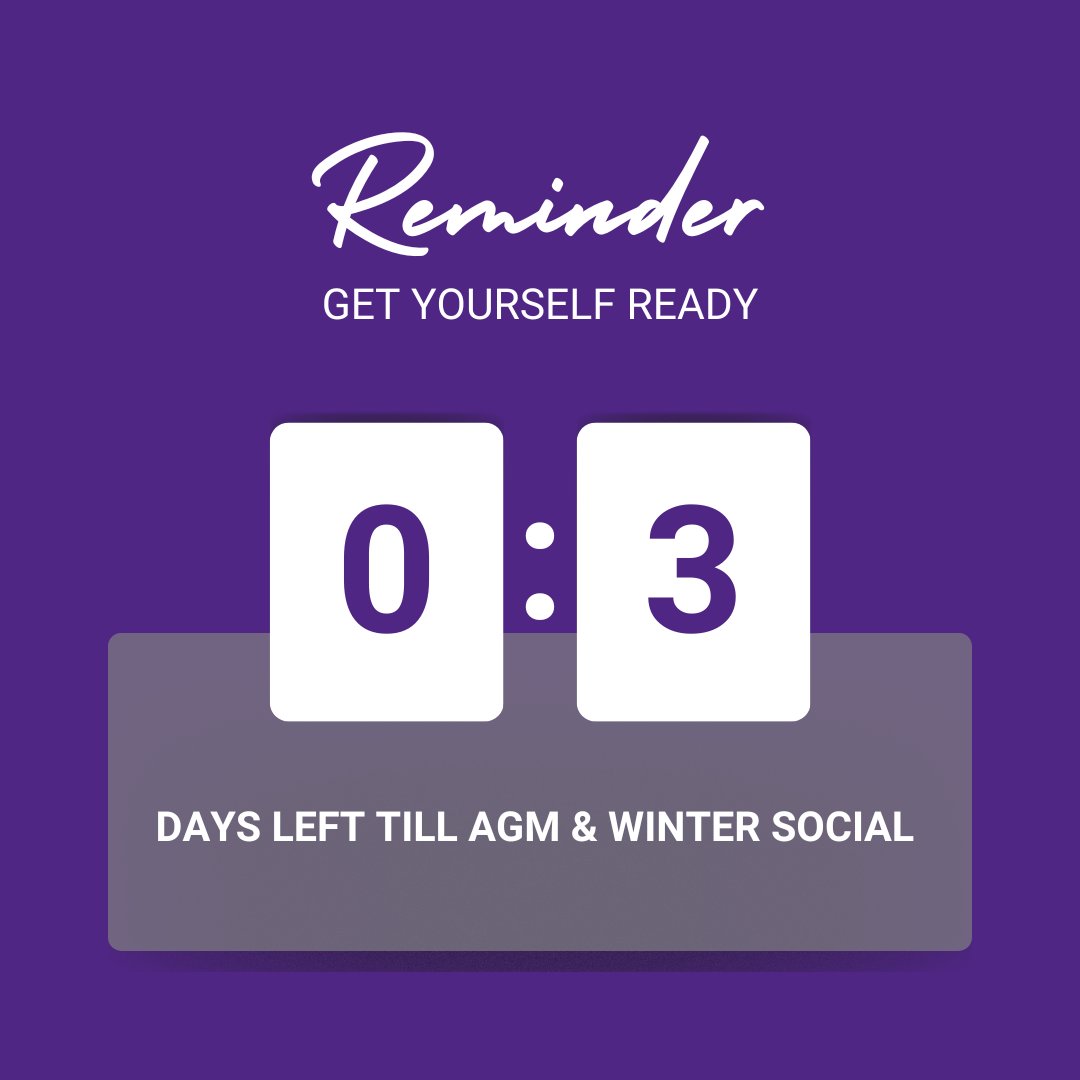 Reminder

GET YOURSELF READY

0 : 3

DAYS LEFT TILL AGM & WINTER SOCIAL